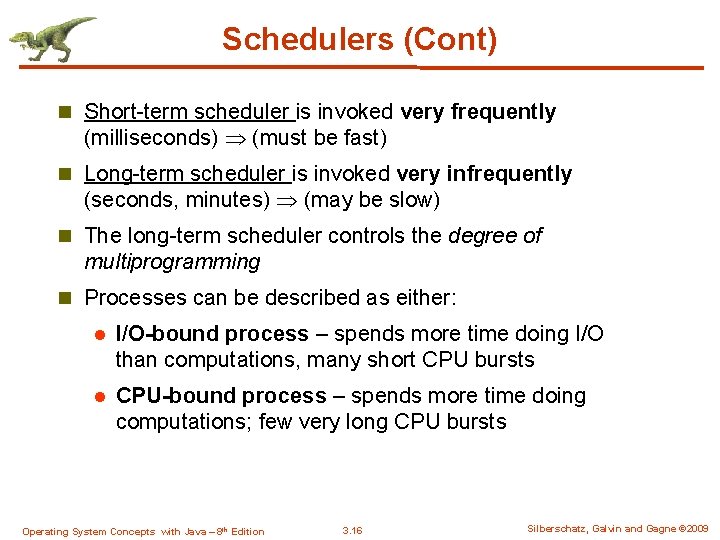 Schedulers (Cont)

Short-term scheduler is invoked very frequently (milliseconds) $\Rightarrow$ (must be fast)

Long-term scheduler is invoked very infrequently (seconds, minutes) $\Rightarrow$ (may be slow)

The long-term scheduler controls the degree of multiprogramming

Processes can be described as either:

I/O-bound process – spends more time doing I/O than computations, many short CPU bursts

CPU-bound process – spends more time doing computations; few very long CPU bursts

Operating System Concepts with Java – 8th Edition

3.16

Silberschatz, Galvin and Gagne ©2009